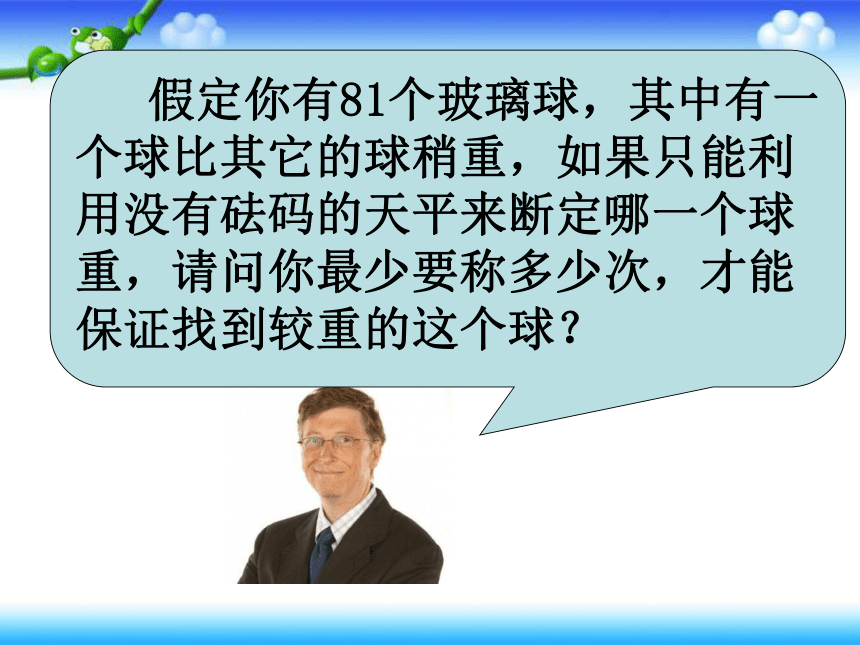 假定你有81个玻璃球，其中有一个球比其它的球稍重，如果只能利用没有砝码的天平来断定哪一个球重，请问你最少要称多少次，才能保证找到较重的这个球？